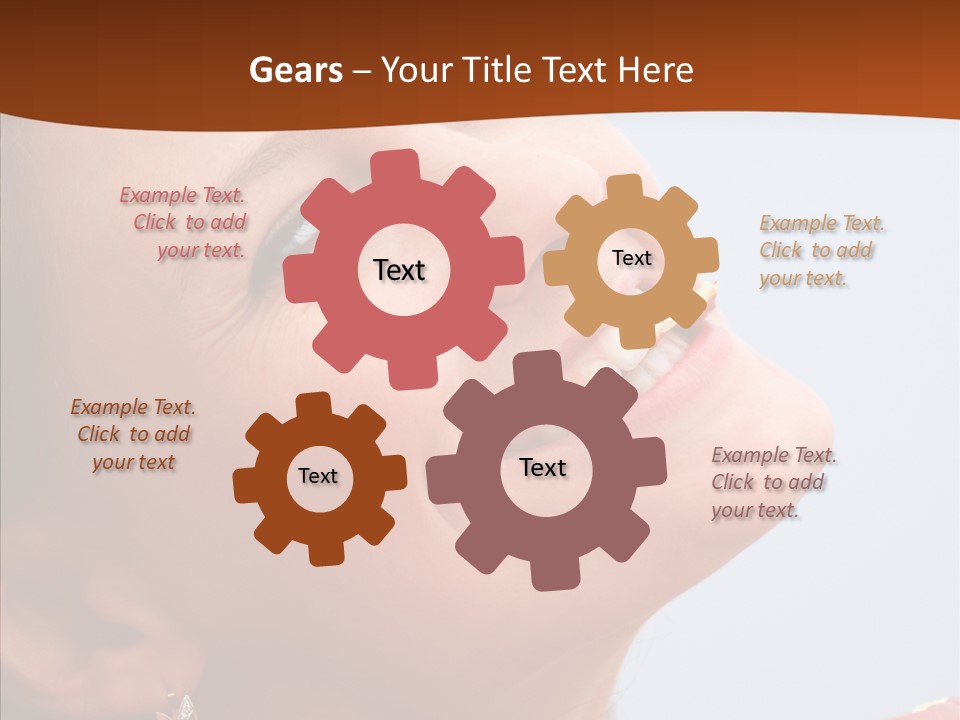 Gears – Your Title Text Here

Example Text. Click to add your text.

Text

Text

Example Text. Click to add your text.

Example Text. Click to add your text

Text

Text

Example Text. Click to add your text.